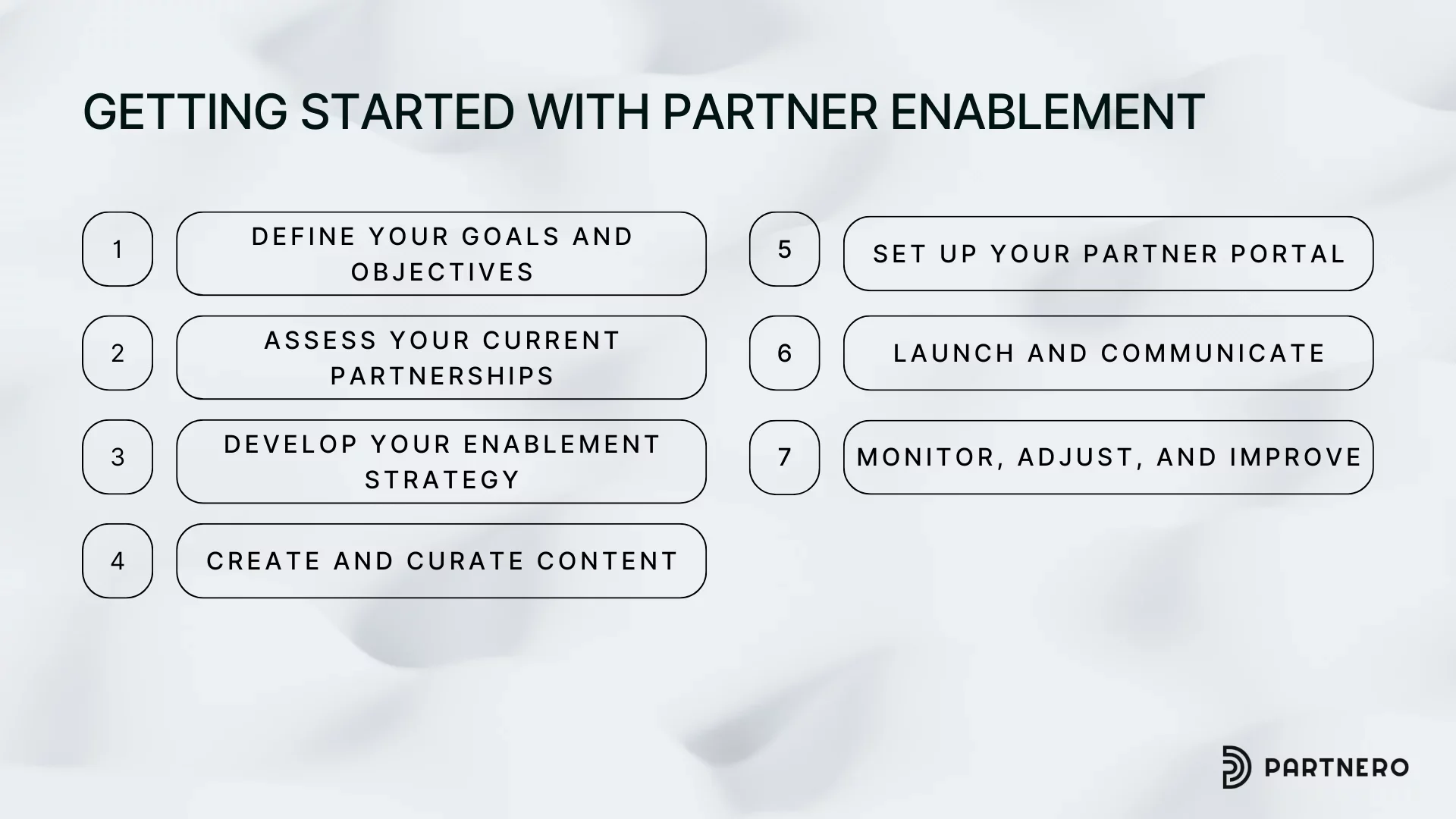 GETTING STARTED WITH PARTNER ENABLEMENT

1 DEFINE YOUR GOALS AND OBJECTIVES

2 ASSESS YOUR CURRENT PARTNERSHIPS

3 DEVELOP YOUR ENABLEMENT STRATEGY

4 CREATE AND CURATE CONTENT

5 SET UP YOUR PARTNER PORTAL

6 LAUNCH AND COMMUNICATE

7 MONITOR, ADJUST, AND IMPROVE

PARTNERO